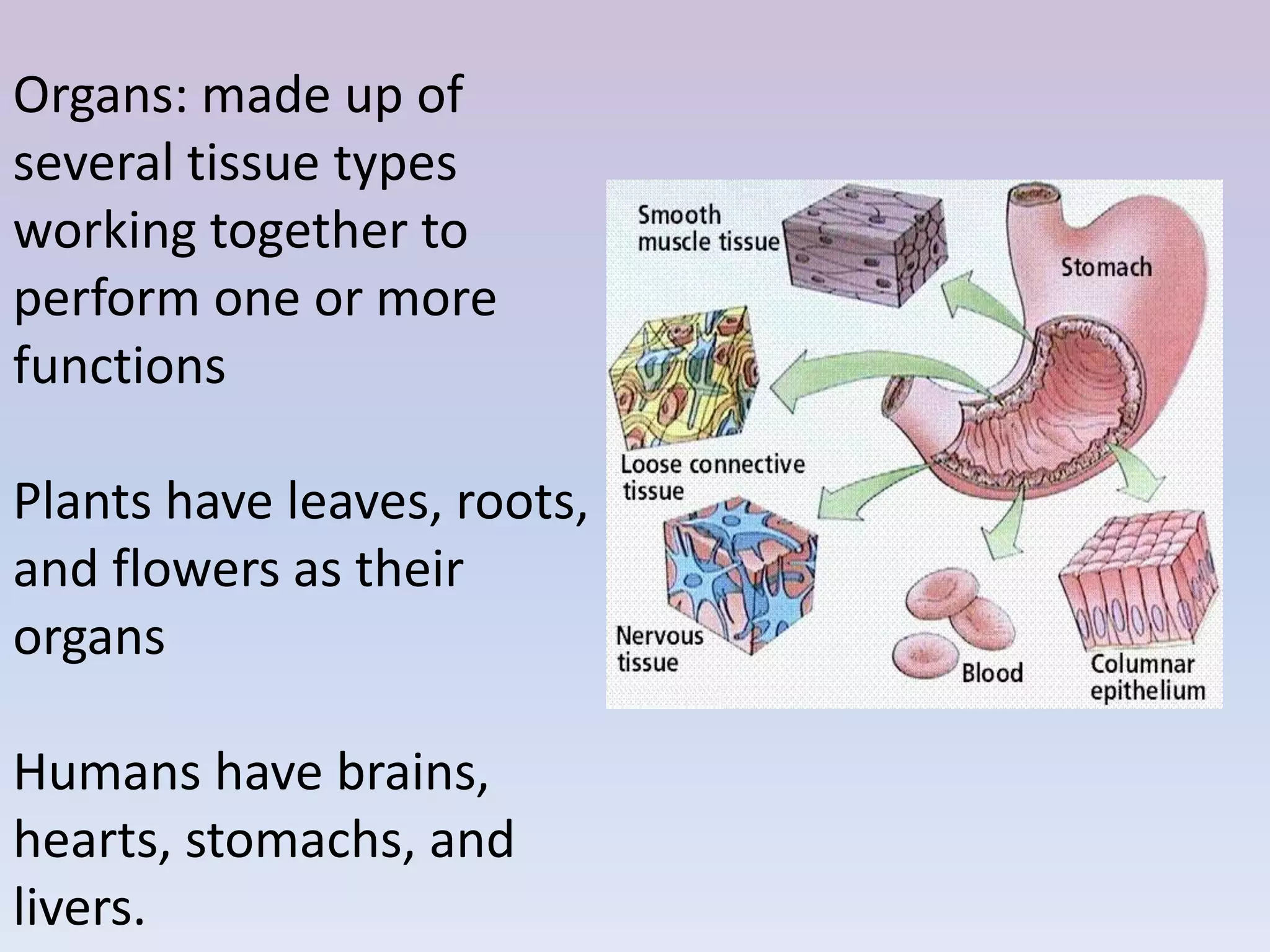 Organs: made up of several tissue types working together to perform one or more functions

Plants have leaves, roots, and flowers as their organs

Humans have brains, hearts, stomachs, and livers.

Smooth muscle tissue

Stomach

Loose connective tissue

Nervous tissue

Blood

Columnar epithelium